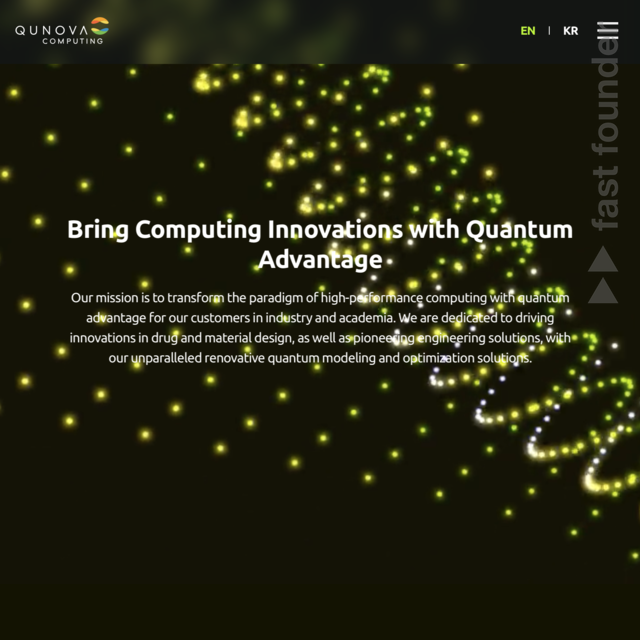 QUNOVA
COMPUTING

EN | KR

fast founde

Bring Computing Innovations with Quantum Advantage

Our mission is to transform the paradigm of high-performance computing with quantum advantage for our customers in industry and academia. We are dedicated to driving innovations in drug and material design, as well as pioneering engineering solutions, with our unparalleled renovative quantum modeling and optimization solutions.